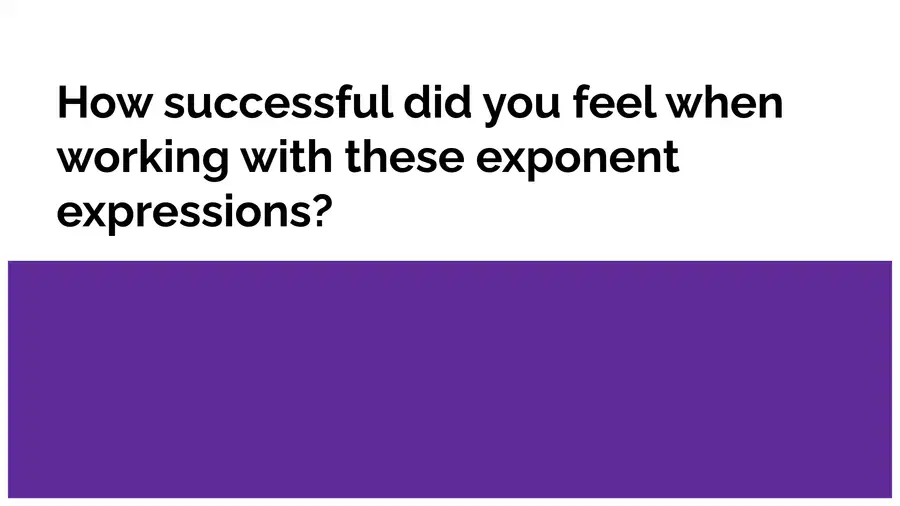 How successful did you feel when working with these exponent expressions?